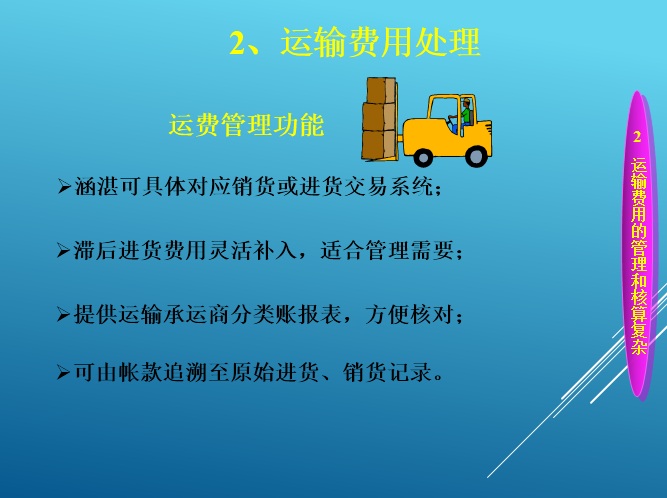 2、运输费用处理

运费管理功能

➢涵湛可具体对应销货或进货交易系统；

➢滞后进货费用灵活补入，适合管理需要；

➢提供运输承运商分类账报表，方便核对；

➢可由帐款追溯至原始进货、销货记录。

2
运输费用的管理和核算复杂